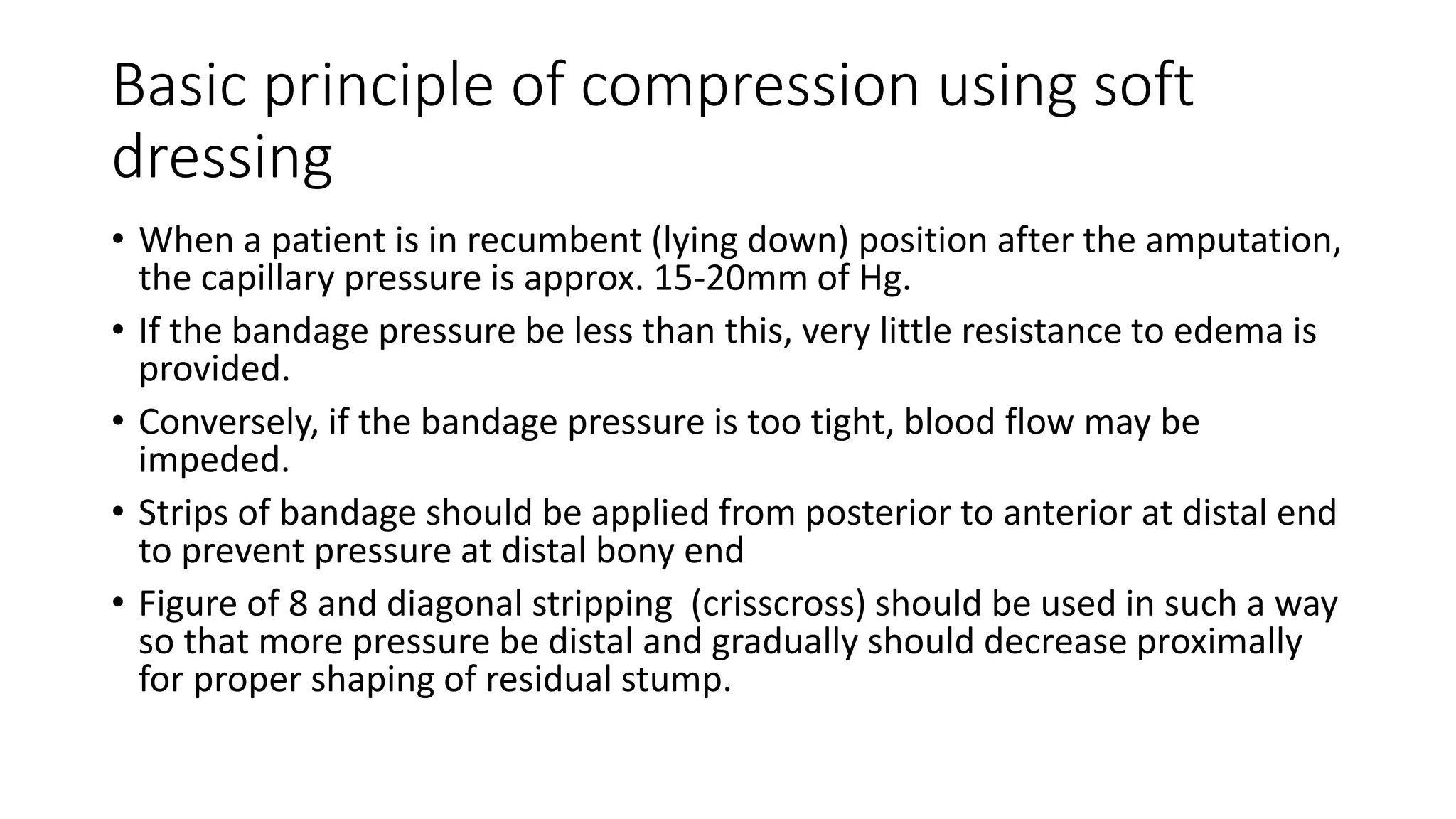 Basic principle of compression using soft dressing

• When a patient is in recumbent (lying down) position after the amputation, the capillary pressure is approx. 15-20mm of Hg.

• If the bandage pressure be less than this, very little resistance to edema is provided.

• Conversely, if the bandage pressure is too tight, blood flow may be impeded.

• Strips of bandage should be applied from posterior to anterior at distal end to prevent pressure at distal bony end

• Figure of 8 and diagonal stripping (crisscross) should be used in such a way so that more pressure be distal and gradually should decrease proximally for proper shaping of residual stump.